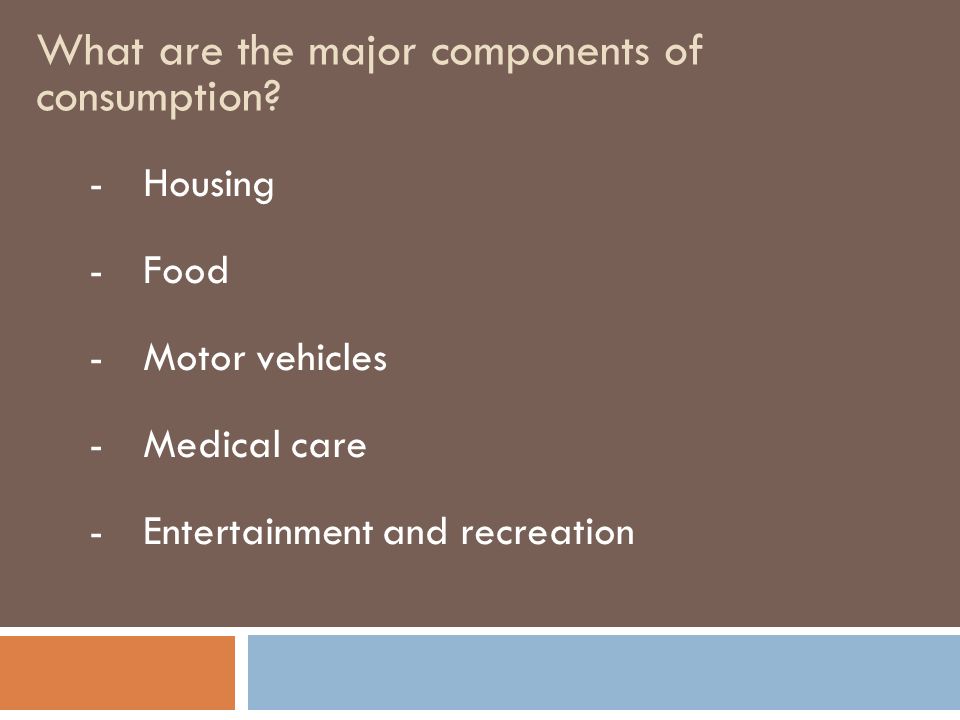 What are the major components of consumption?

- Housing

- Food

- Motor vehicles

- Medical care

- Entertainment and recreation